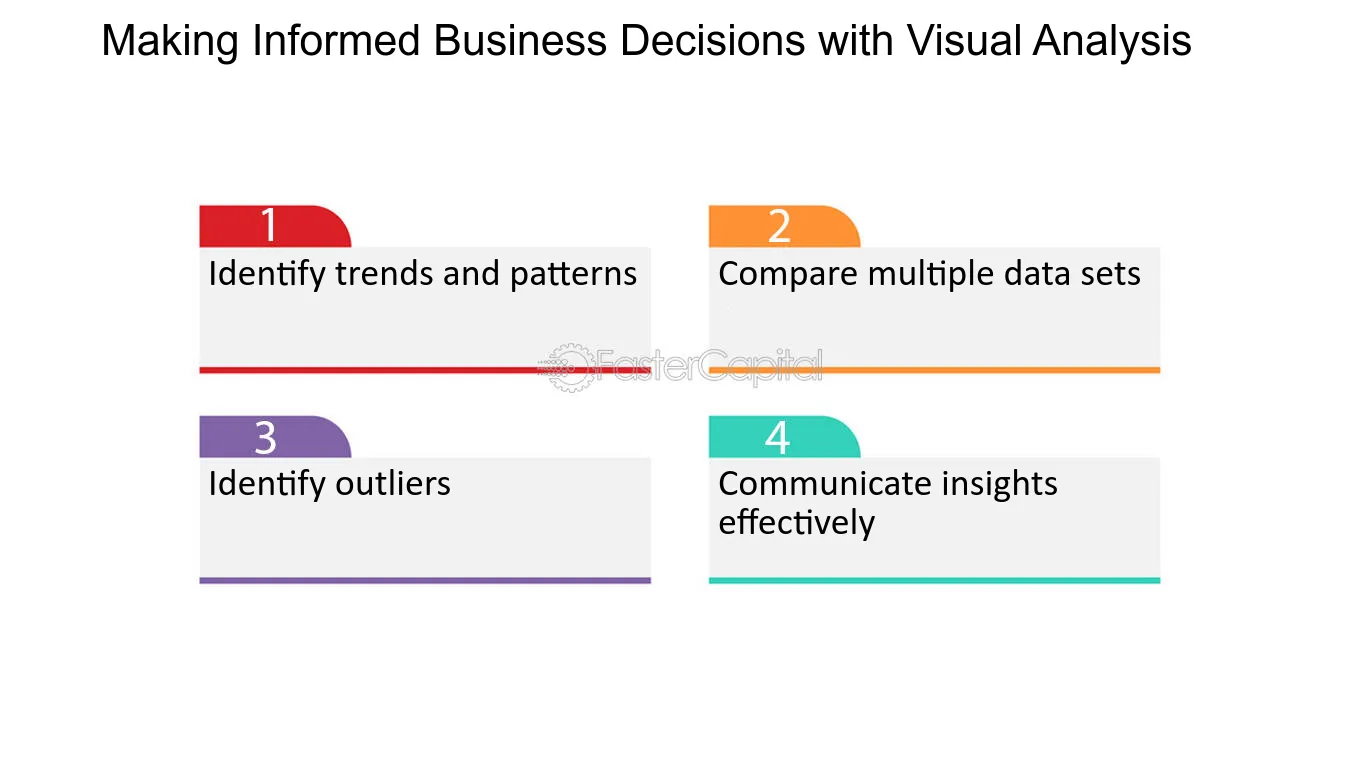 Making Informed Business Decisions with Visual Analysis

1

Identify trends and patterns

2

Compare multiple data sets

3

Identify outliers

4

Communicate insights effectively

FasterCapital